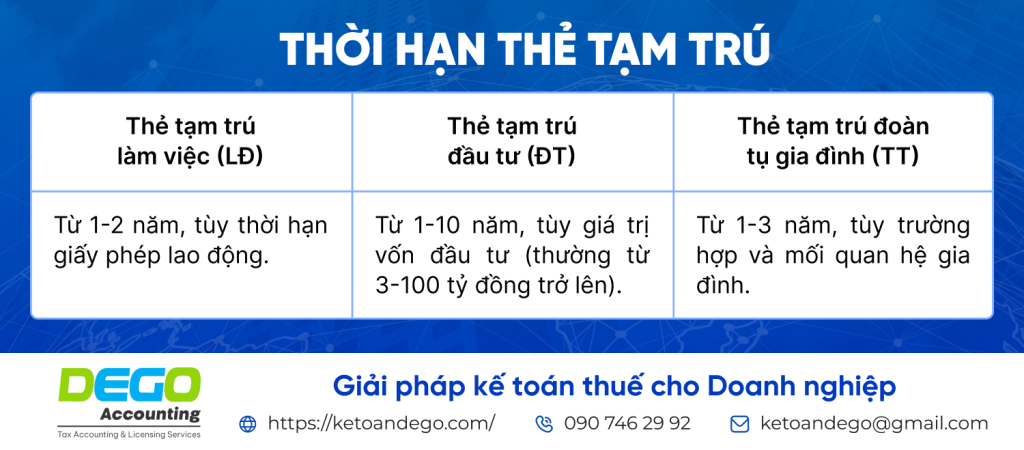 THỜI HẠN THẺ TẠM TRÚ

| Thẻ tạm trú làm việc (LĐ) | Thẻ tạm trú đầu tư (ĐT) | Thẻ tạm trú đoàn tụ gia đình (TT) |
|---|---|---|
| Từ 1-2 năm, tùy thời hạn giấy phép lao động. | Từ 1-10 năm, tùy giá trị vốn đầu tư (thường từ 3-100 tỷ đồng trở lên). | Từ 1-3 năm, tùy trường hợp và mối quan hệ gia đình. |

DEGO Accounting
Tax Accounting & Licensing Services

Giải pháp kế toán thuế cho Doanh nghiệp

https://ketoandego.com/ 090 746 29 92 ketoandego@gmail.com